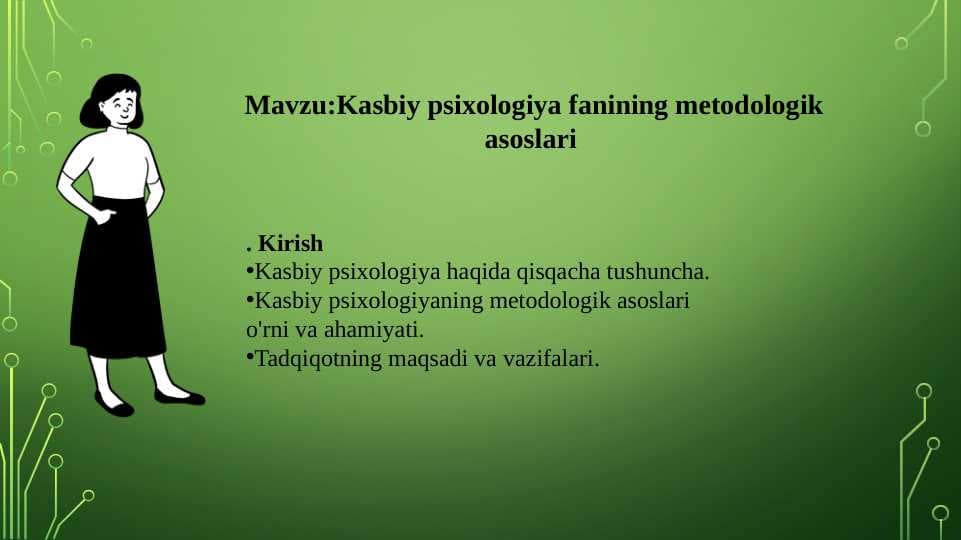 Mavzu:Kasbiy psixologiya fanining metodologik asoslari

. Kirish
•Kasbiy psixologiya haqida qisqacha tushuncha.
•Kasbiy psixologiyaning metodologik asoslari o'rni va ahamiyati.
•Tadqiqotning maqsadi va vazifalari.